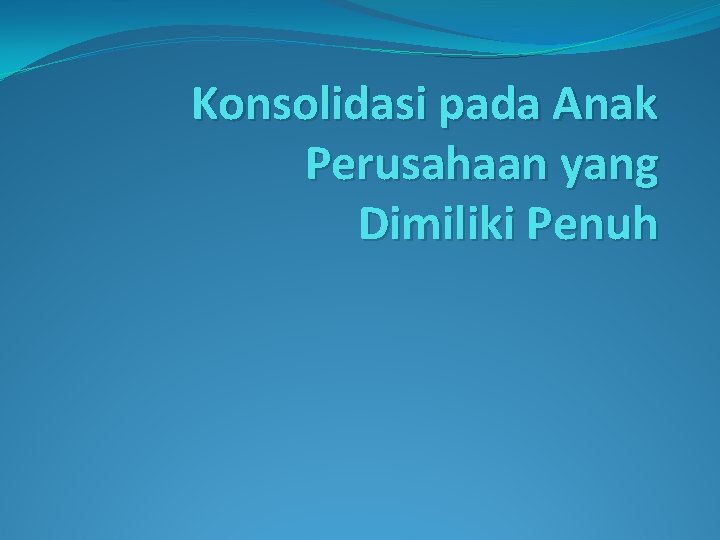 Konsolidasi pada Anak Perusahaan yang Dimiliki Penuh